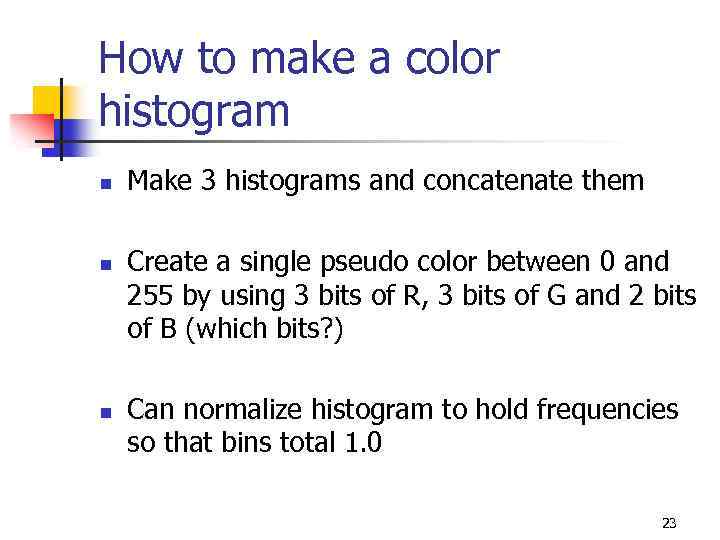 How to make a color histogram

- Make 3 histograms and concatenate them

- Create a single pseudo color between 0 and 255 by using 3 bits of R, 3 bits of G and 2 bits of B (which bits?)

- Can normalize histogram to hold frequencies so that bins total 1.0

23